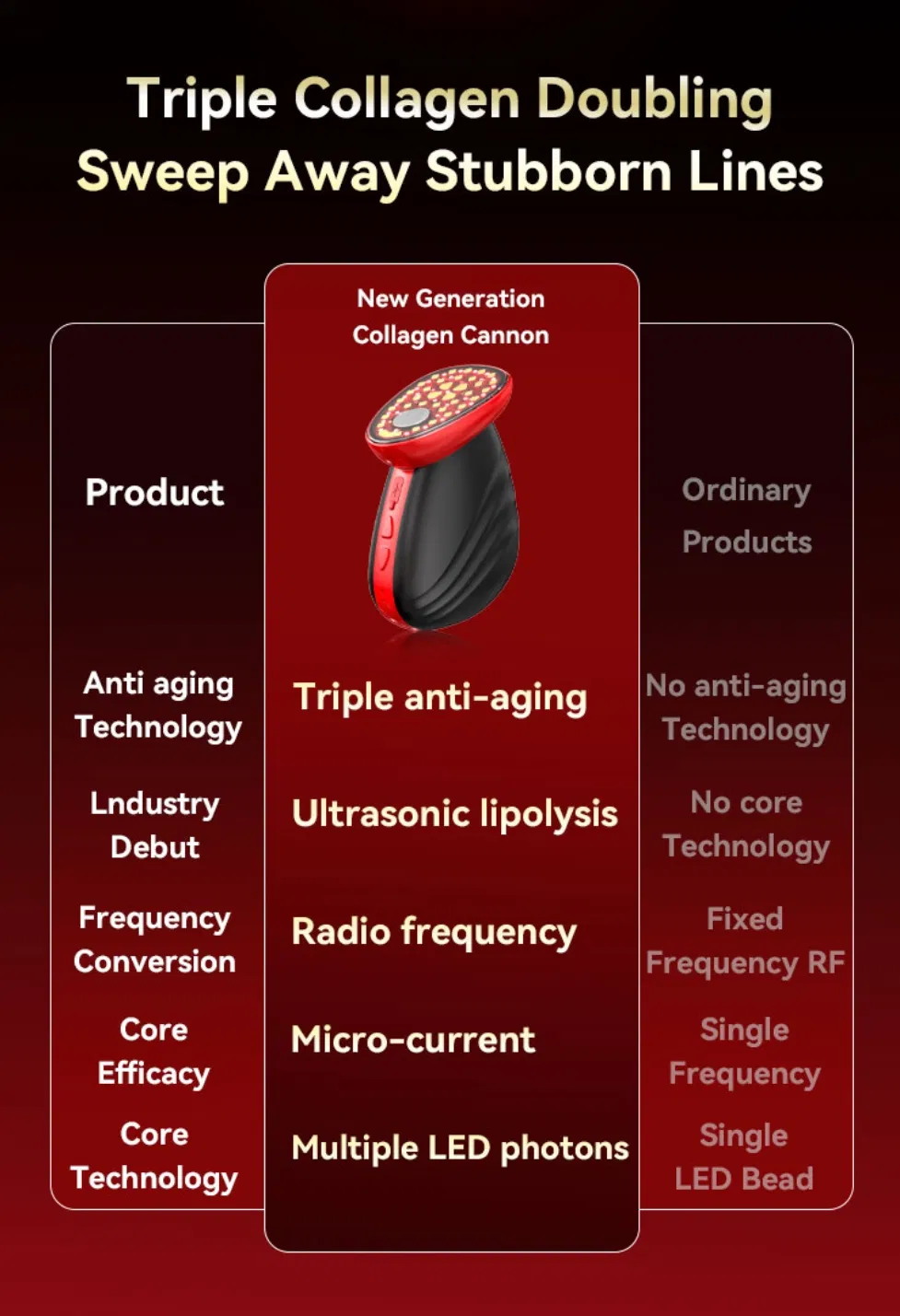 Triple Collagen Doubling
Sweep Away Stubborn Lines

| Product | New Generation Collagen Cannon | Ordinary Products |
|---|---|---|
| Anti aging Technology | Triple anti-aging | No anti-aging Technology |
| Lndustry Debut | Ultrasonic lipolysis | No core Technology |
| Frequency Conversion | Radio frequency | Fixed Frequency RF |
| Core Efficacy | Micro-current | Single Frequency |
| Core Technology | Multiple LED photons | Single LED Bead |